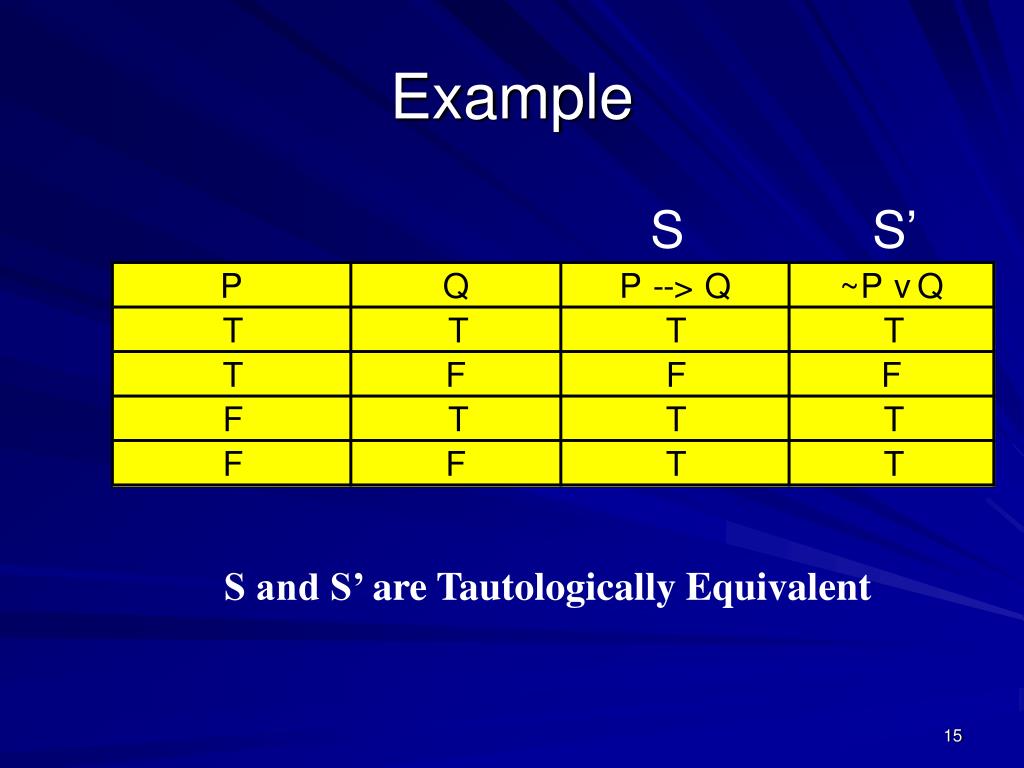 Example

S S’

| P | Q | P --> Q | ~P v Q |
|---|---|---|---|
| T | T | T | T |
| T | F | F | F |
| F | T | T | T |
| F | F | T | T |

S and S’ are Tautologically Equivalent

15